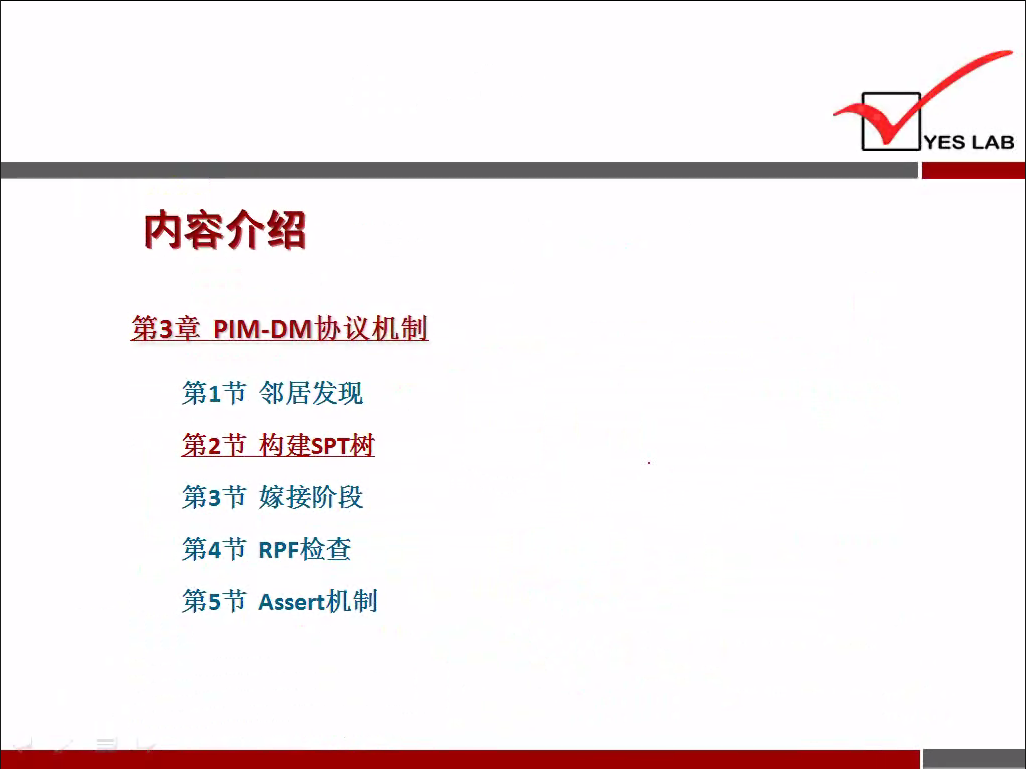 YES LAB

内容介绍

第3章 PIM-DM协议机制

第1节 邻居发现

第2节 构建SPT树

第3节 嫁接阶段

第4节 RPF检查

第5节 Assert机制